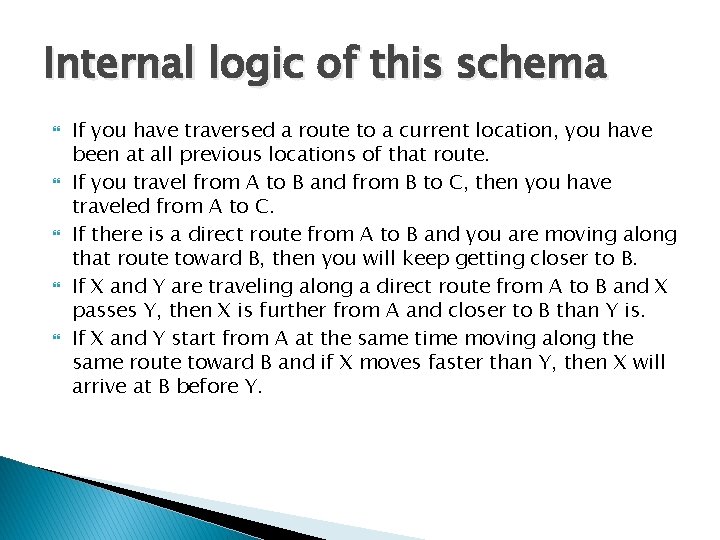 Internal logic of this schema

If you have traversed a route to a current location, you have been at all previous locations of that route.

If you travel from A to B and from B to C, then you have traveled from A to C.

If there is a direct route from A to B and you are moving along that route toward B, then you will keep getting closer to B.

If X and Y are traveling along a direct route from A to B and X passes Y, then X is further from A and closer to B than Y is.

If X and Y start from A at the same time moving along the same route toward B and if X moves faster than Y, then X will arrive at B before Y.